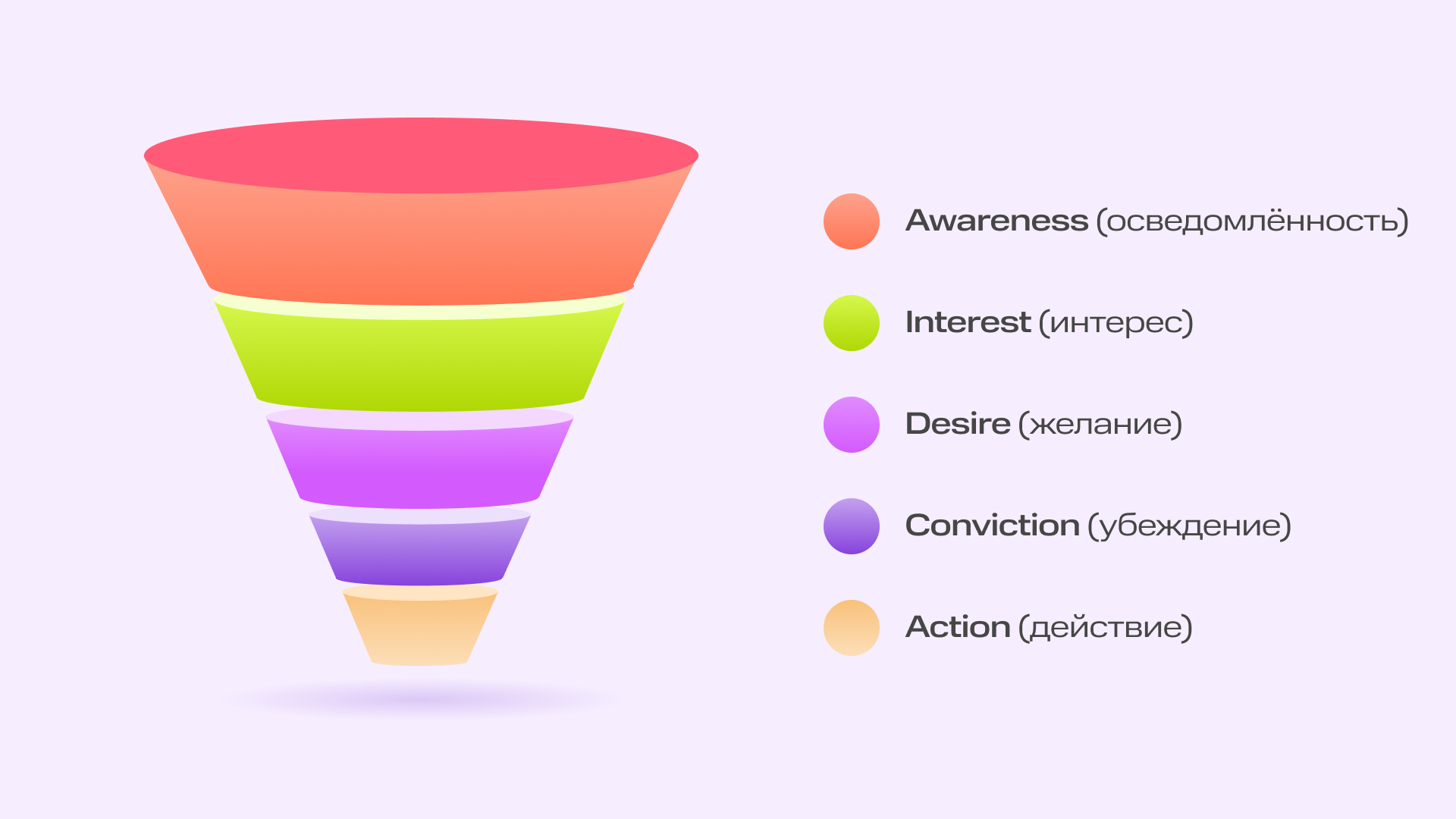 Awareness (осведомлённость)

Interest (интерес)

Desire (желание)

Conviction (убеждение)

Action (действие)